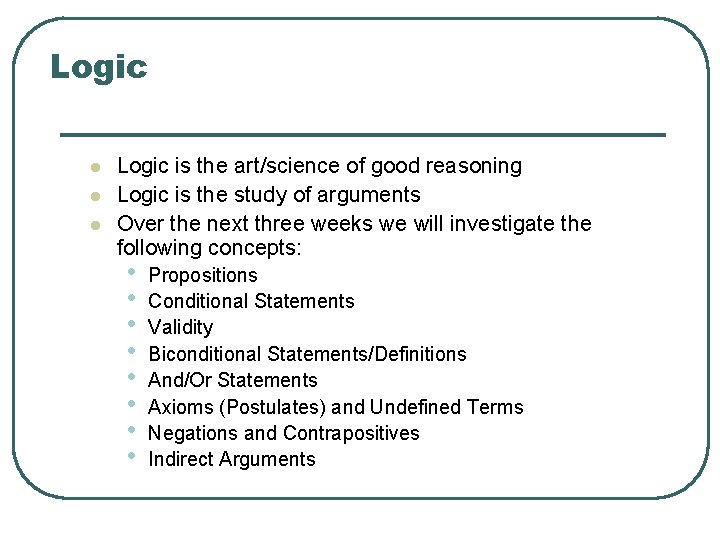 Logic

- Logic is the art/science of good reasoning
- Logic is the study of arguments
- Over the next three weeks we will investigate the following concepts:
  - Propositions
  - Conditional Statements
  - Validity
  - Biconditional Statements/Definitions
  - And/Or Statements
  - Axioms (Postulates) and Undefined Terms
  - Negations and Contrapositives
  - Indirect Arguments